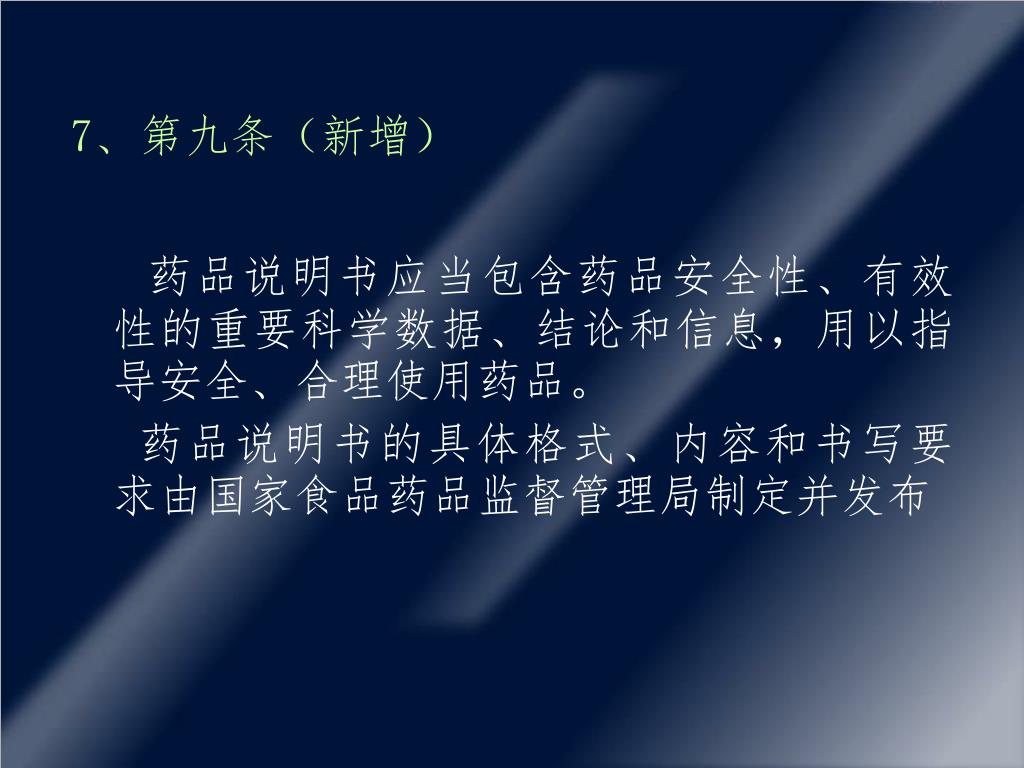 7、第九条（新增）

药品说明书应当包含药品安全性、有效性的重要科学数据、结论和信息，用以指导安全、合理使用药品。

药品说明书的具体格式、内容和书写要求由国家食品药品监督管理局制定并发布